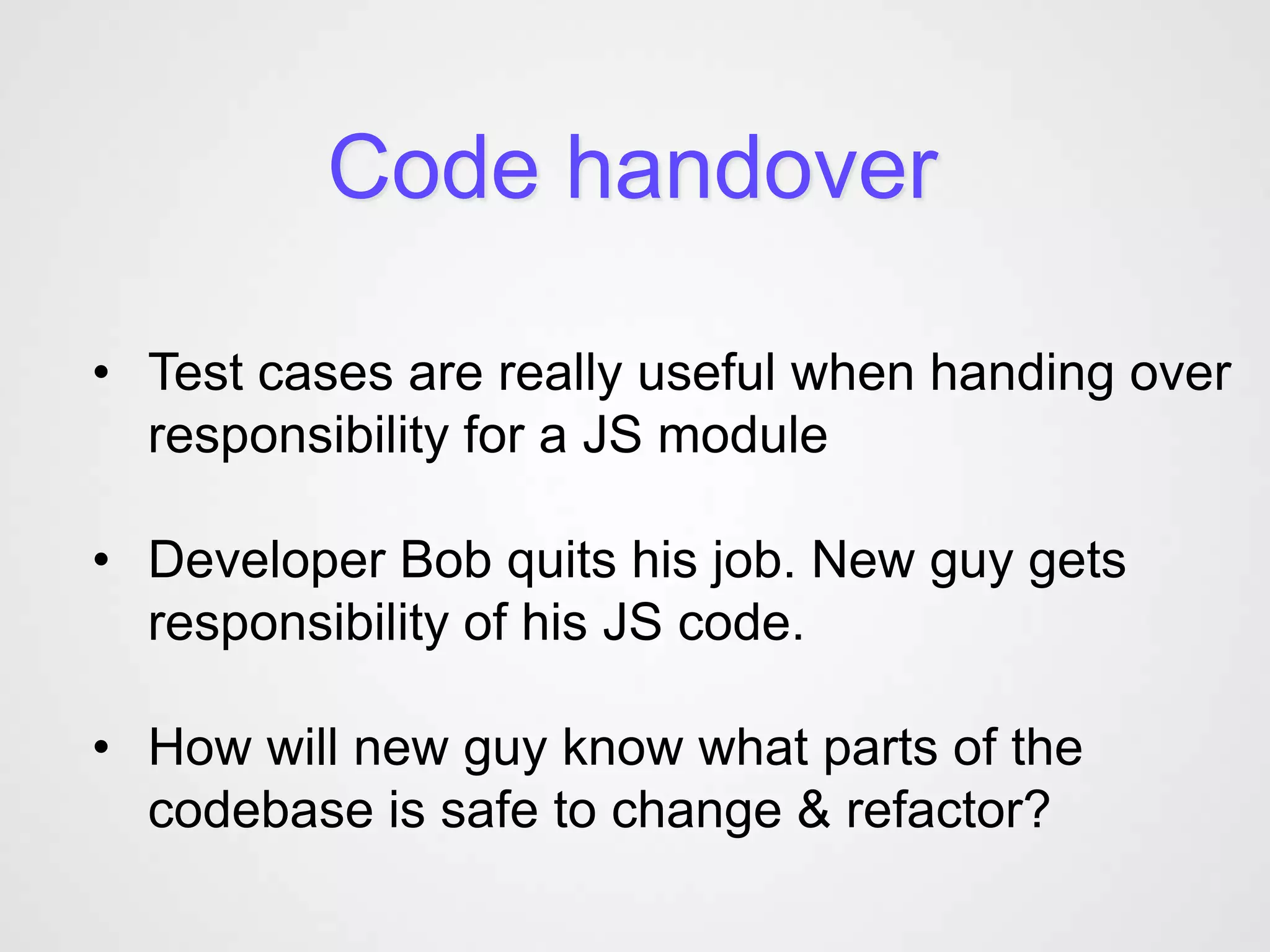 Code handover

• Test cases are really useful when handing over responsibility for a JS module

• Developer Bob quits his job. New guy gets responsibility of his JS code.

• How will new guy know what parts of the codebase is safe to change & refactor?